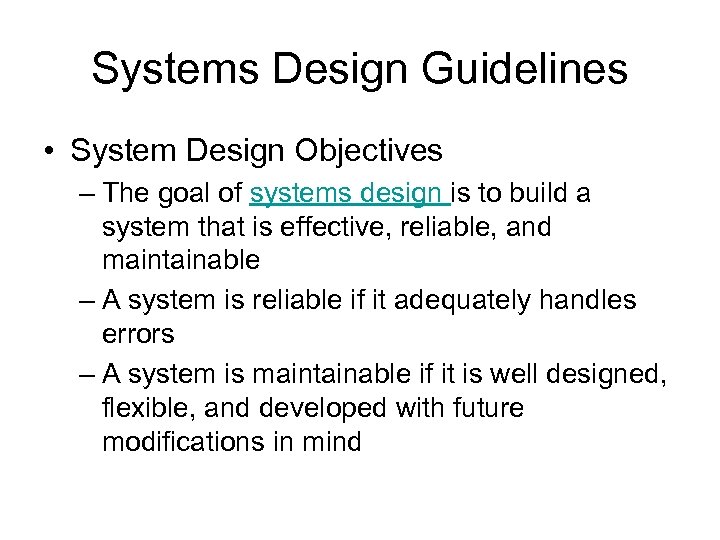 Systems Design Guidelines

• System Design Objectives

– The goal of systems design is to build a system that is effective, reliable, and maintainable

– A system is reliable if it adequately handles errors

– A system is maintainable if it is well designed, flexible, and developed with future modifications in mind